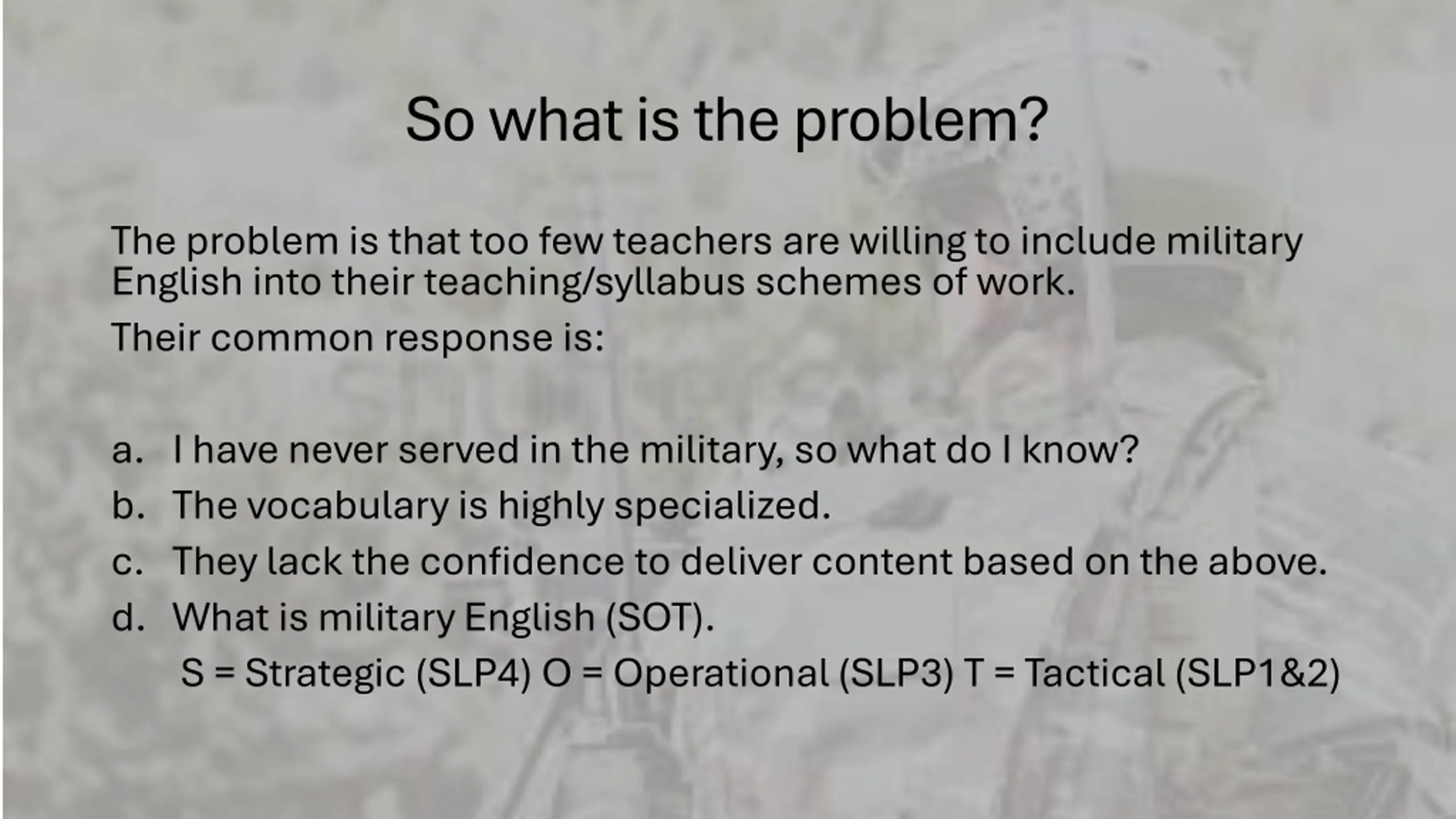 So what is the problem?

The problem is that too few teachers are willing to include military English into their teaching/syllabus schemes of work.

Their common response is:

a. I have never served in the military, so what do I know?
b. The vocabulary is highly specialized.
c. They lack the confidence to deliver content based on the above.
d. What is military English (SOT).
S = Strategic (SLP4) O = Operational (SLP3) T = Tactical (SLP1&2)